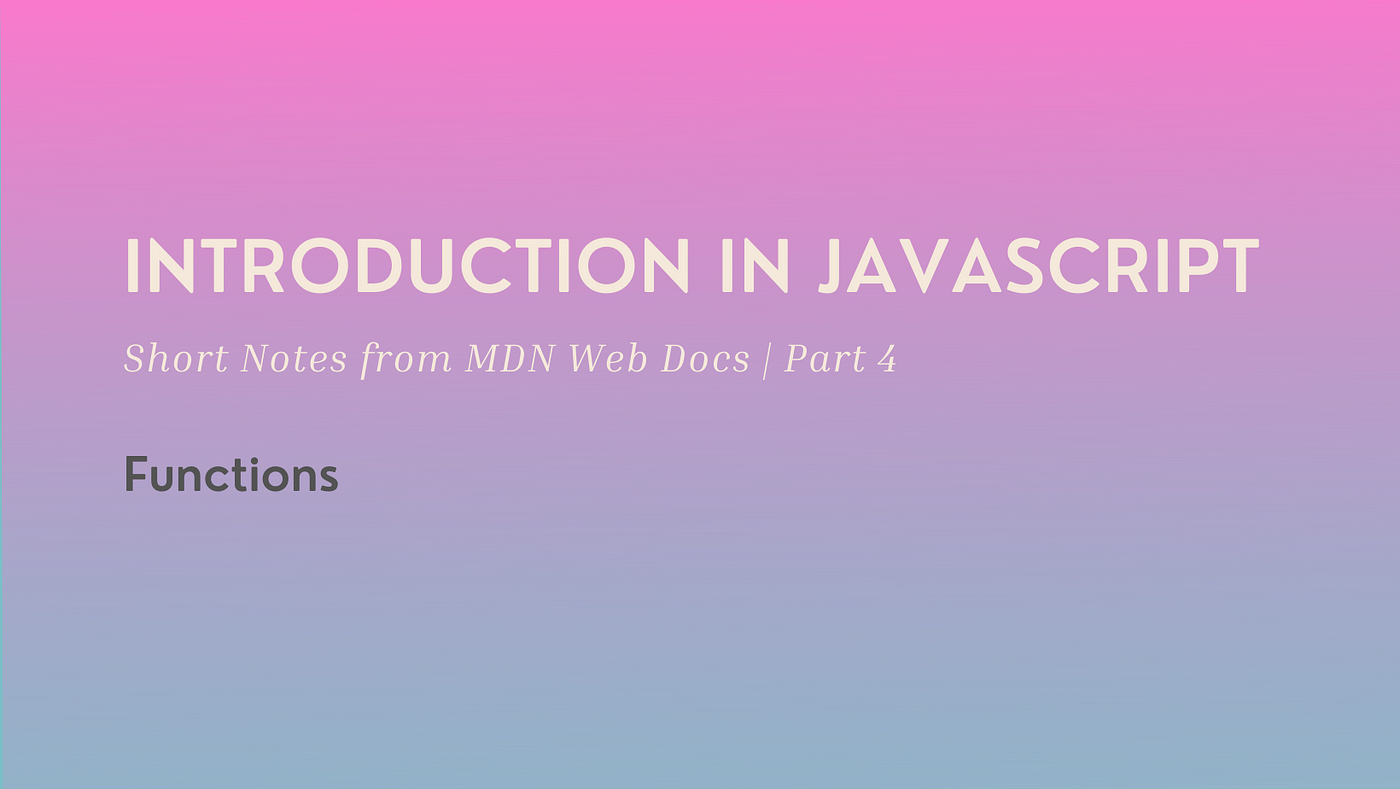 INTRODUCTION IN JAVASCRIPT

Short Notes from MDN Web Docs | Part 4

Functions